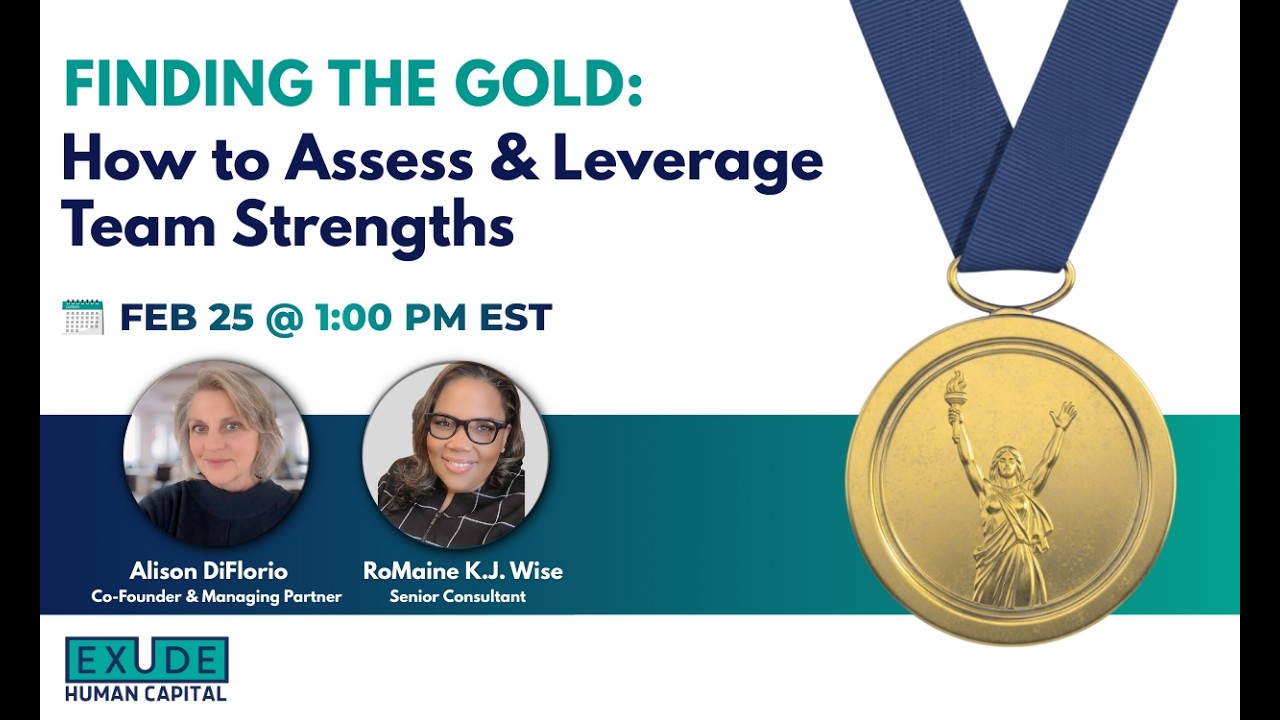 FINDING THE GOLD:
How to Assess & Leverage Team Strengths

FEB 25 @ 1:00 PM EST

Alison DiFlorio
Co-Founder & Managing Partner

RoMaine K.J. Wise
Senior Consultant

EXUDE
HUMAN CAPITAL